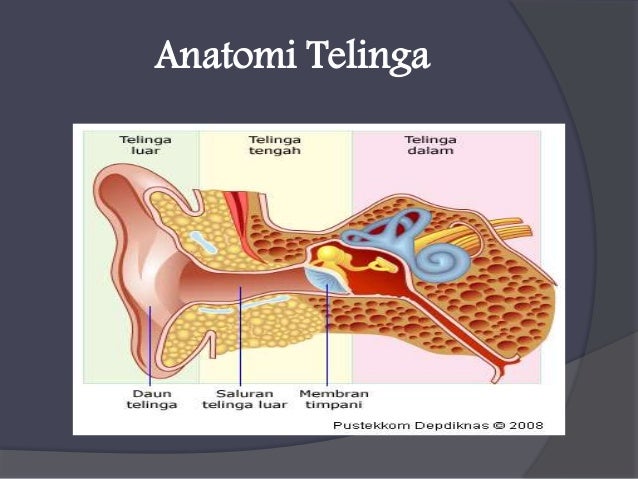 Anatomi Telinga

Telinga luar

Telinga tengah

Telinga dalam

Daun telinga

Saluran telinga luar

Membran timpani

Pustekkom Depdiknas © 2008